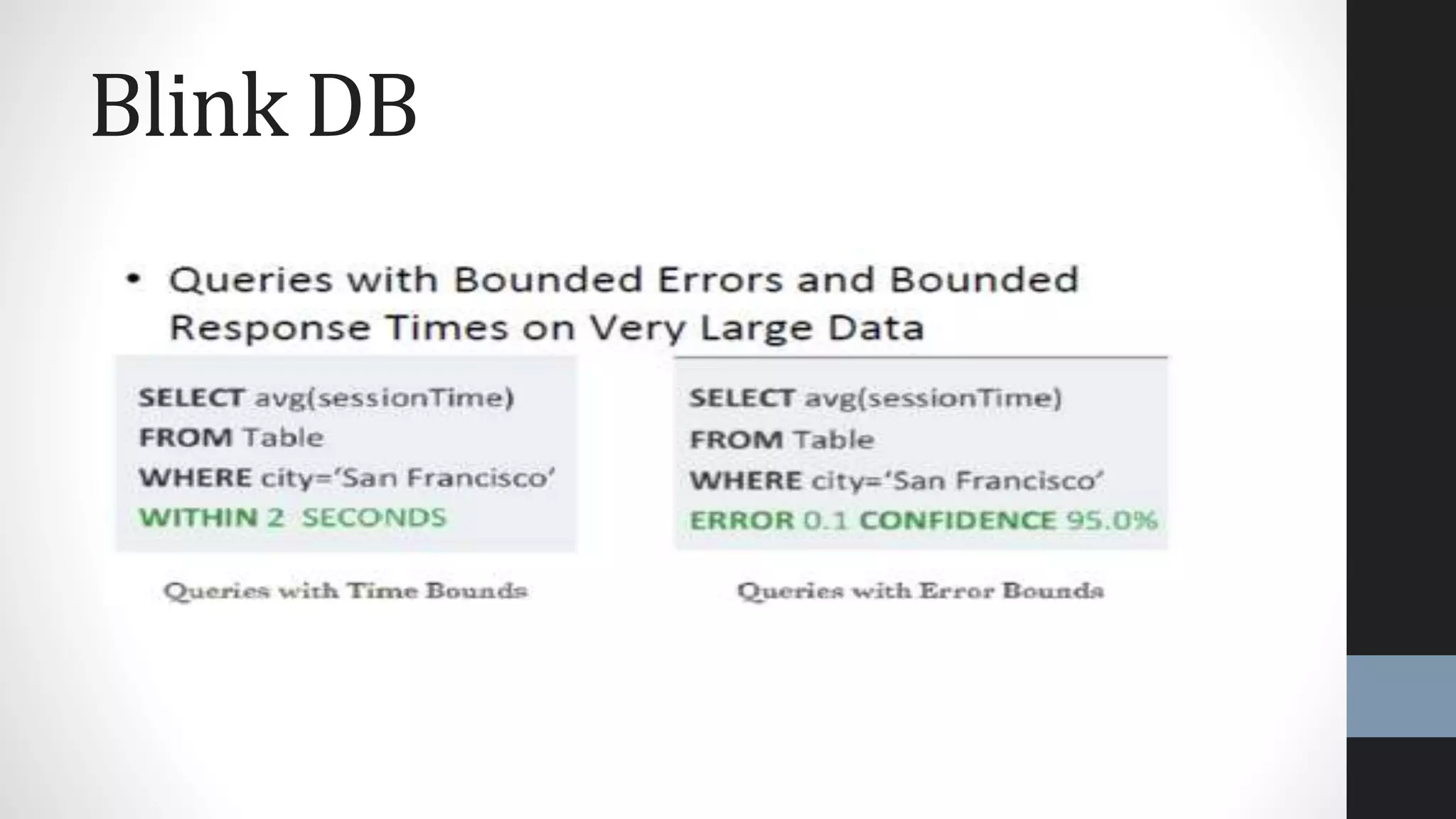 Blink DB

• Queries with Bounded Errors and Bounded Response Times on Very Large Data

SELECT avg(sessionTime)
FROM Table
WHERE city='San Francisco'
WITHIN 2 SECONDS

Queries with Time Bounds

SELECT avg(sessionTime)
FROM Table
WHERE city='San Francisco'
ERROR 0.1 CONFIDENCE 95.0%

Queries with Error Bounds